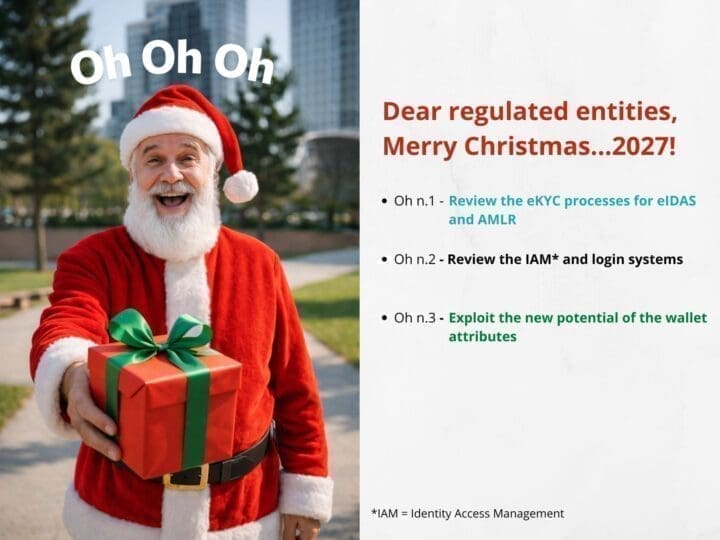 Oh Oh Oh

Dear regulated entities, Merry Christmas...2027!

• Oh n.1 - Review the eKYC processes for eIDAS and AMLR

• Oh n.2 - Review the IAM* and login systems

• Oh n.3 - Exploit the new potential of the wallet attributes

*IAM = Identity Access Management